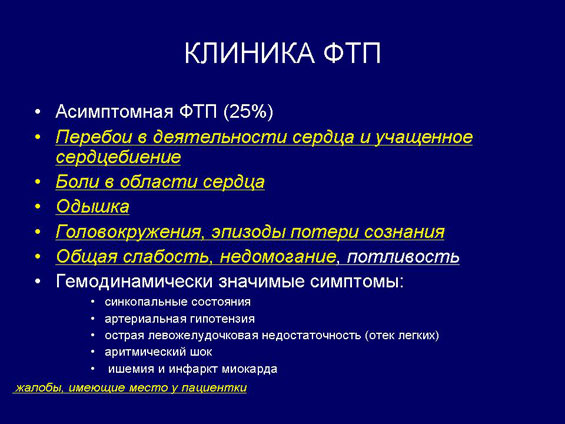 КЛИНИКА ФТП

• Асимптомная ФТП (25%)
• Перебои в деятельности сердца и учащенное сердцебиение
• Боли в области сердца
• Одышка
• Головокружения, эпизоды потери сознания
• Общая слабость, недомогание, потливость
• Гемодинамически значимые симптомы:
  • синкопальные состояния
  • артериальная гипотензия
  • острая левожелудочковая недостаточность (отек легких)
  • аритмический шок
  • ишемия и инфаркт миокарда

жалобы, имеющие место у пациентки